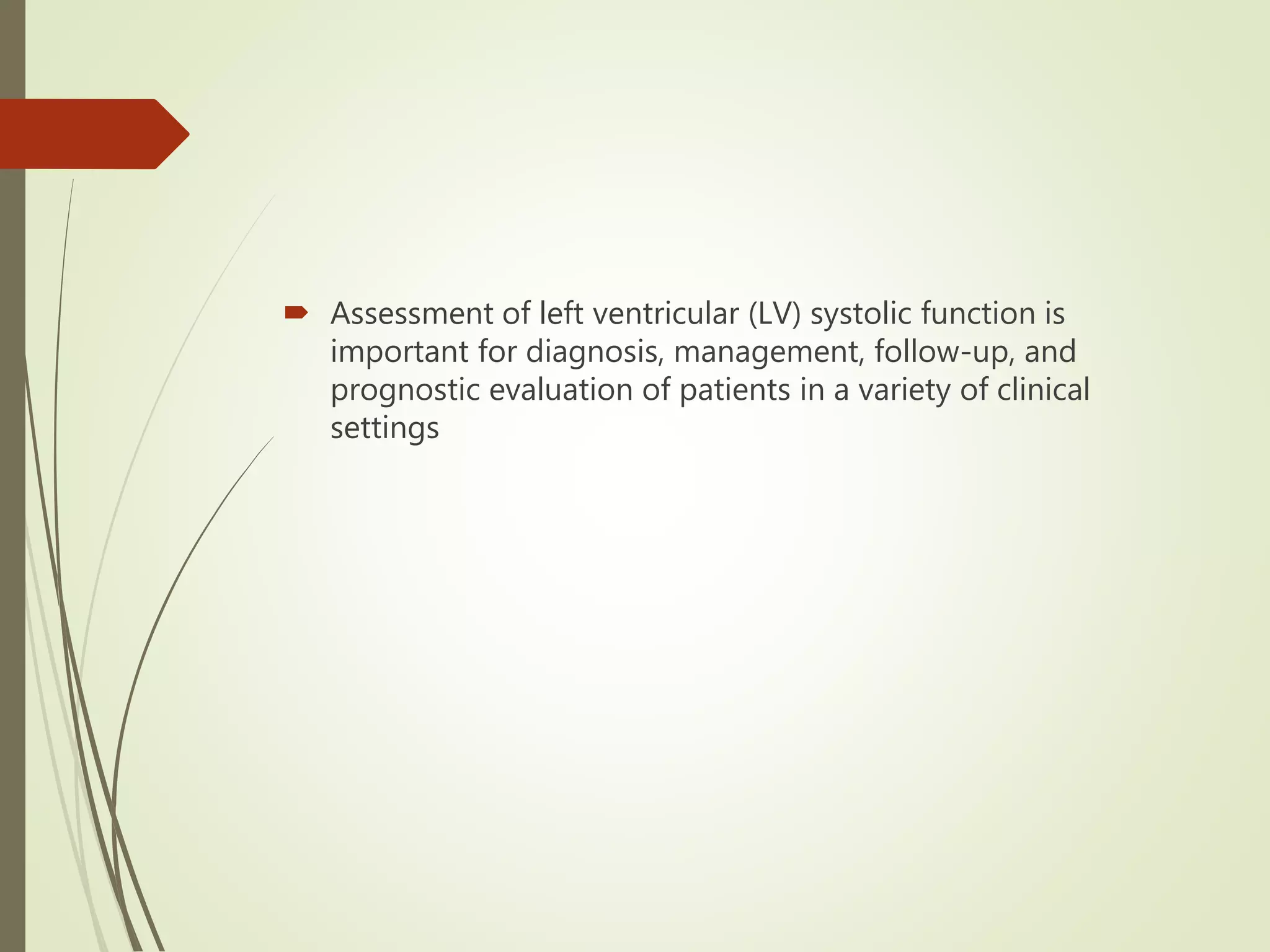 Assessment of left ventricular (LV) systolic function is important for diagnosis, management, follow-up, and prognostic evaluation of patients in a variety of clinical settings